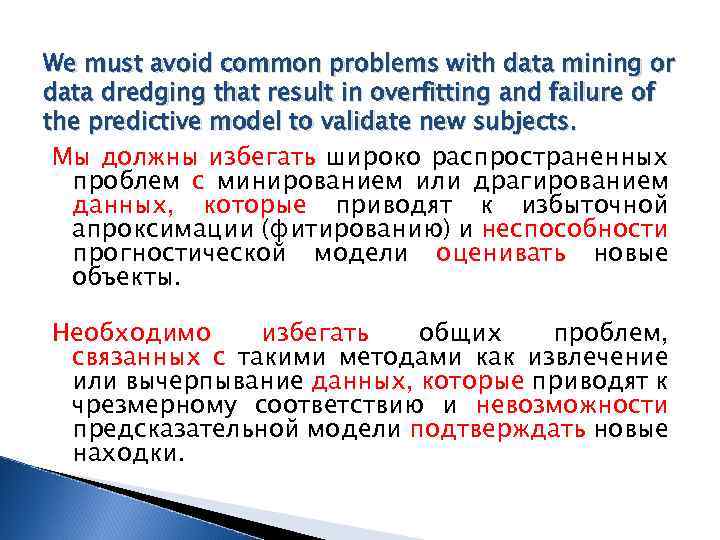 We must avoid common problems with data mining or data dredging that result in overfitting and failure of the predictive model to validate new subjects.

Мы должны избегать широко распространенных проблем с минированием или драгированием данных, которые приводят к избыточной апроксимации (фитированию) и неспособности прогностической модели оценивать новые объекты.

Необходимо избегать общих проблем, связанных с такими методами как извлечение или вычерпывание данных, которые приводят к чрезмерному соответствию и невозможности предсказательной модели подтверждать новые находки.